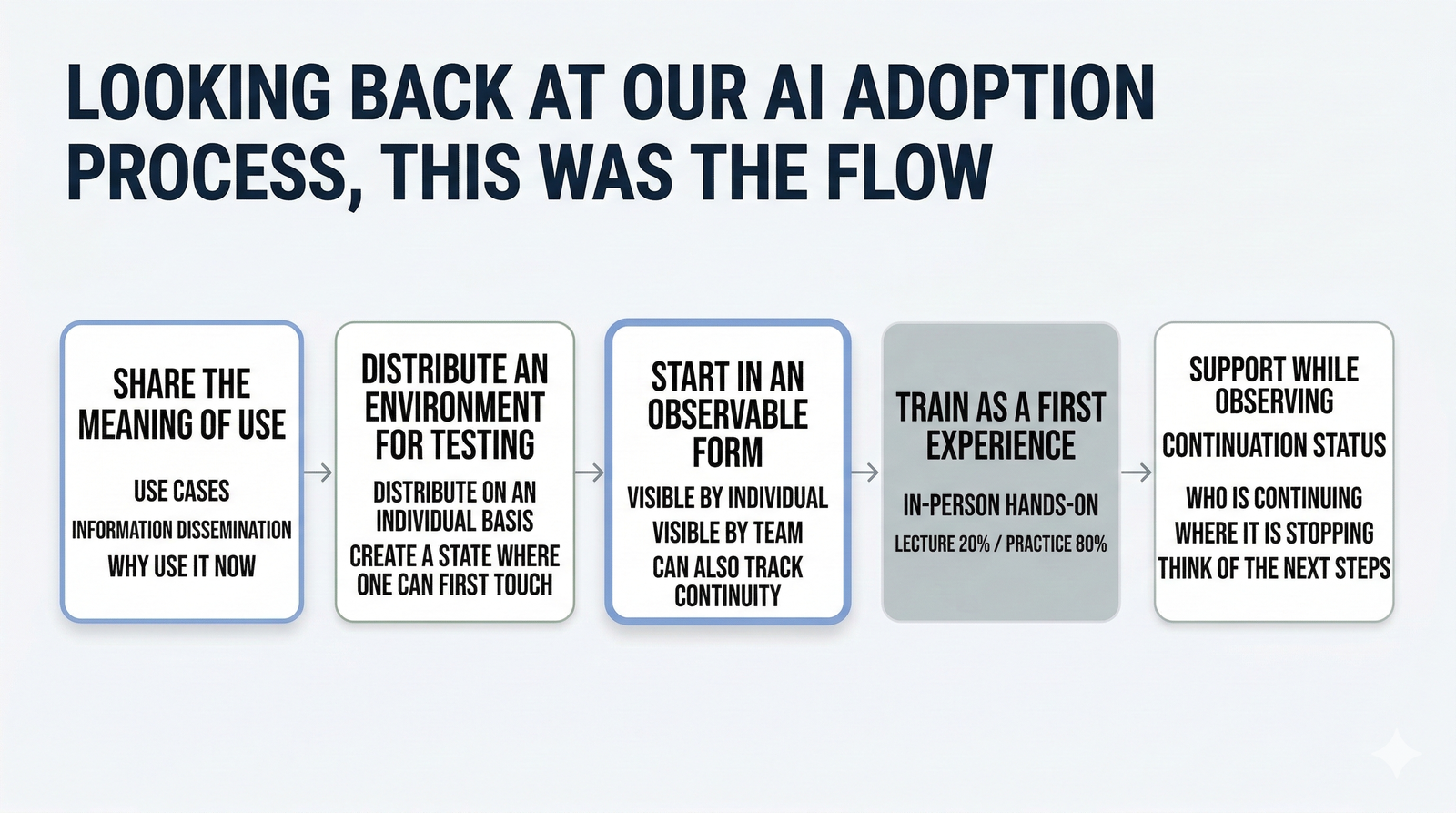 LOOKING BACK AT OUR AI ADOPTION PROCESS, THIS WAS THE FLOW

SHARE THE MEANING OF USE

USE CASES
INFORMATION DISSEMINATION
WHY USE IT NOW

DISTRIBUTE AN ENVIRONMENT FOR TESTING

DISTRIBUTE ON AN INDIVIDUAL BASIS
CREATE A STATE WHERE ONE CAN FIRST TOUCH

START IN AN OBSERVABLE FORM

VISIBLE BY INDIVIDUAL
VISIBLE BY TEAM
CAN ALSO TRACK CONTINUITY

TRAIN AS A FIRST EXPERIENCE

IN-PERSON HANDS-ON
LECTURE 20% / PRACTICE 80%

SUPPORT WHILE OBSERVING

CONTINUATION STATUS

WHO IS CONTINUING
WHERE IT IS STOPPING
THINK OF THE NEXT STEPS